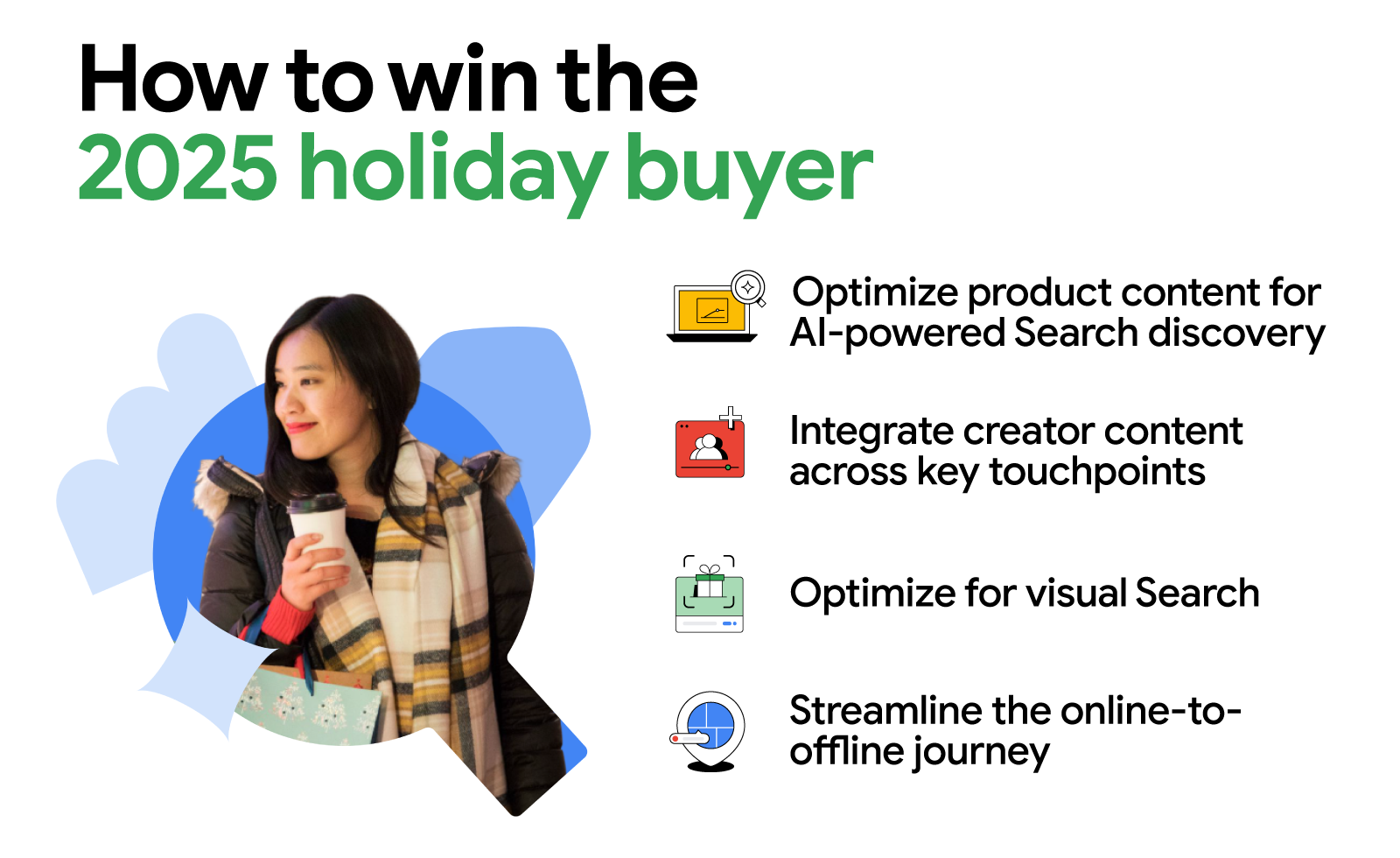 How to win the
2025 holiday buyer

Optimize product content for AI-powered Search discovery

Integrate creator content across key touchpoints

Optimize for visual Search

Streamline the online-to-offline journey